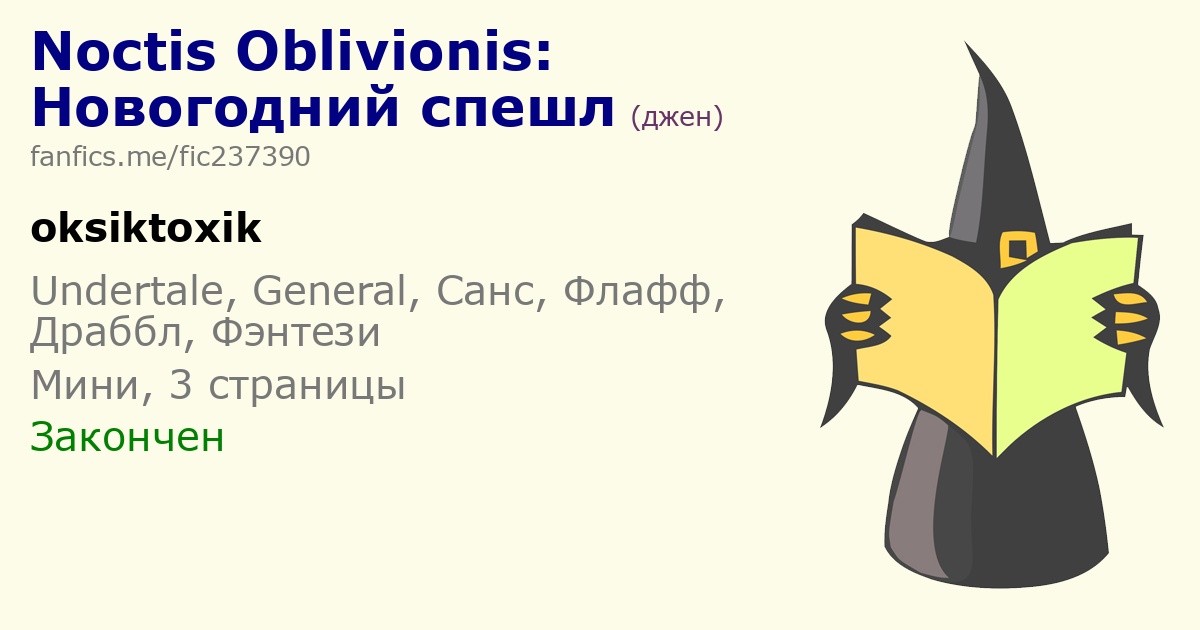 Noctis Oblivionis: Новогодний спешл (джен)
fanfics.me/fic237390

oksiktoxik

Undertale, General, Санс, Флафф, Драббл, Фэнтези

Мини, 3 страницы

Закончен